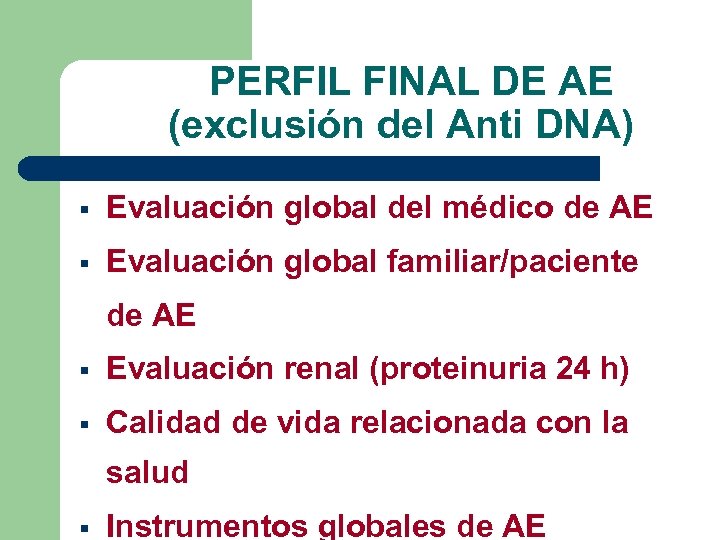 PERFIL FINAL DE AE
(exclusión del Anti DNA)

▪ Evaluación global del médico de AE
▪ Evaluación global familiar/paciente de AE
▪ Evaluación renal (proteinuria 24 h)
▪ Calidad de vida relacionada con la salud
▪ Instrumentos globales de AE